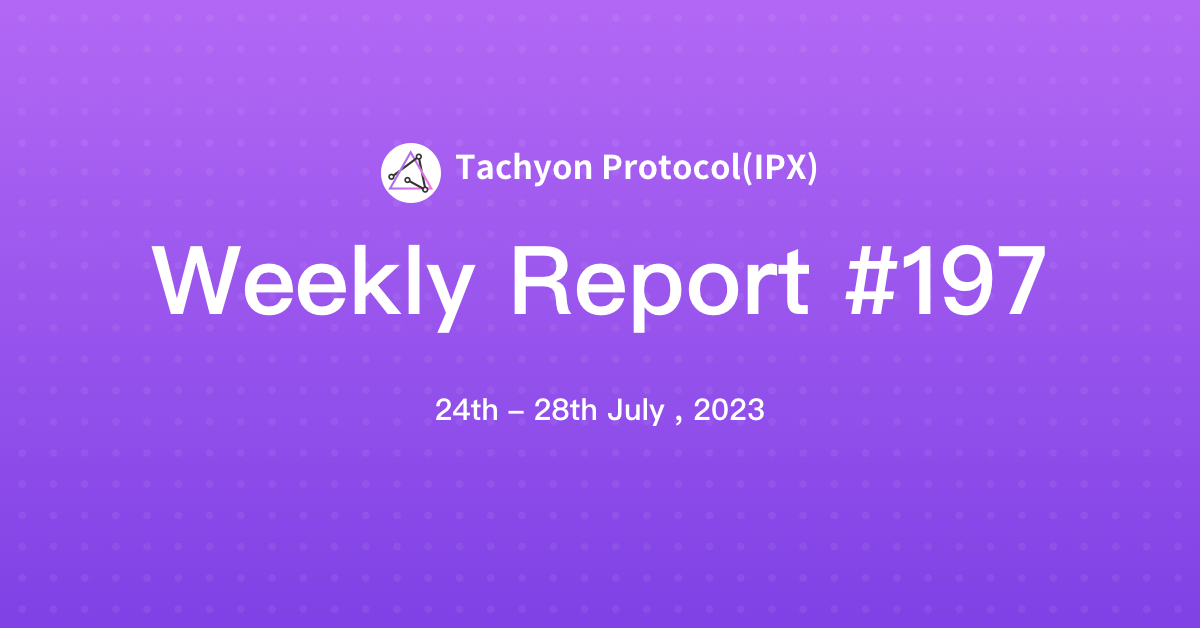 Tachyon Protocol(IPX)

Weekly Report #197

24th – 28th July , 2023